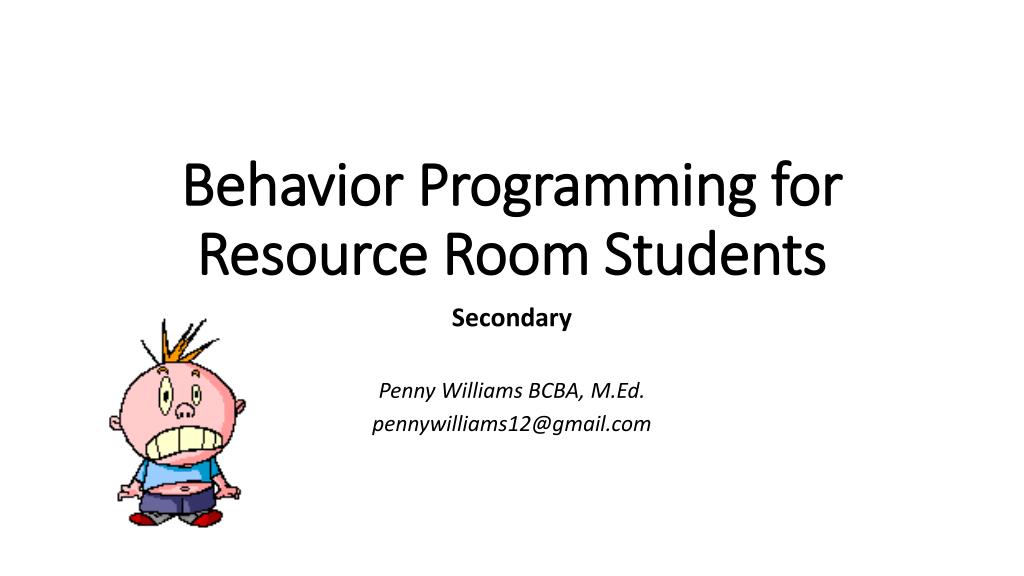 Behavior Programming for Resource Room Students

Secondary

Penny Williams BCBA, M.Ed.
pennywilliams12@gmail.com